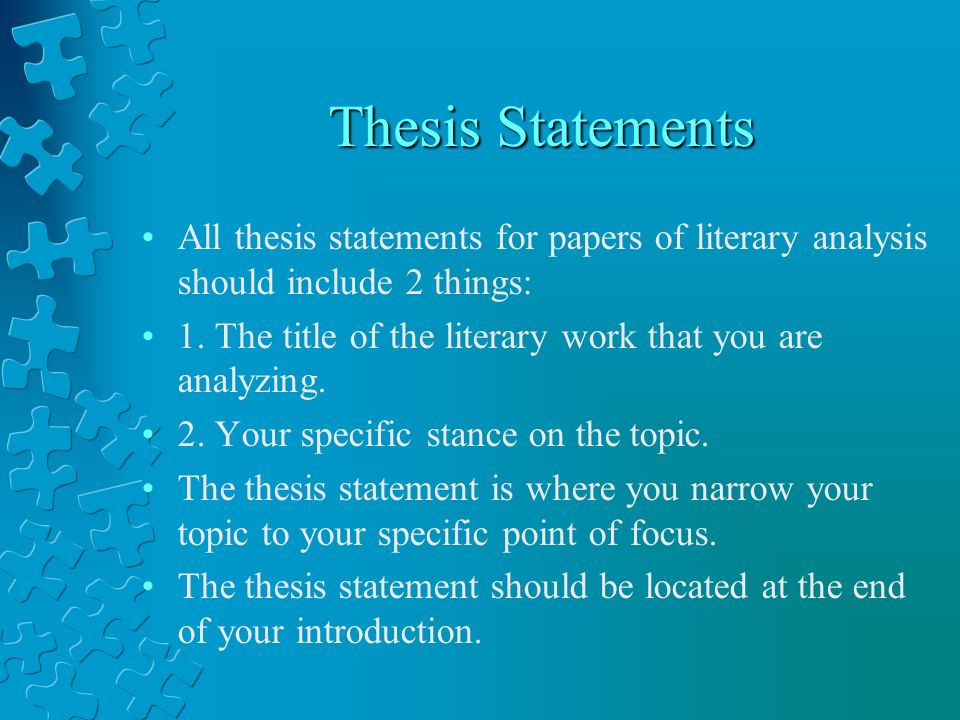 Thesis Statements

• All thesis statements for papers of literary analysis should include 2 things:

• 1. The title of the literary work that you are analyzing.

• 2. Your specific stance on the topic.

• The thesis statement is where you narrow your topic to your specific point of focus.

• The thesis statement should be located at the end of your introduction.